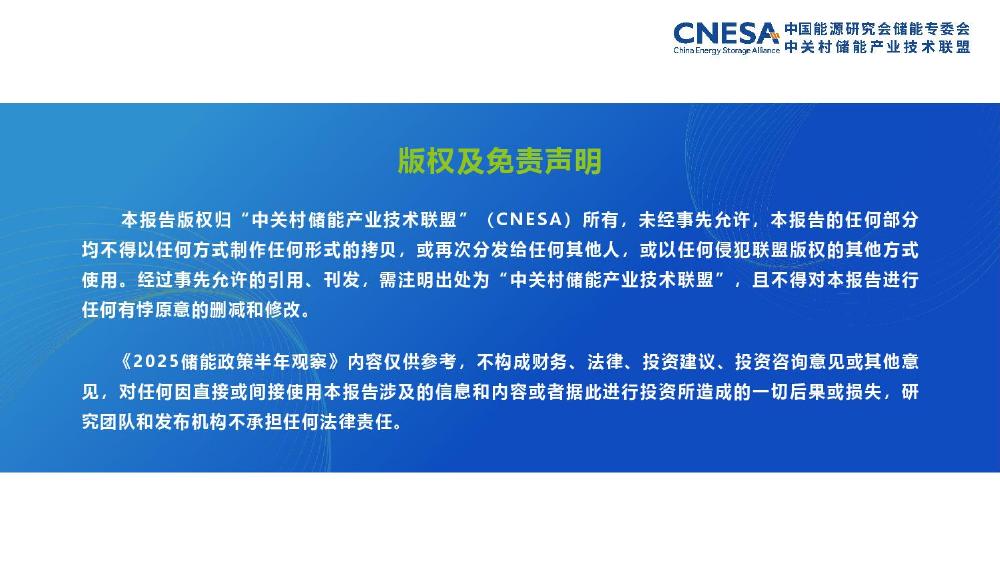 CNESA China Energy Storage Alliance 中国能源研究会储能专委会 中关村储能产业技术联盟

版权及免责声明

本报告版权归“中关村储能产业技术联盟”（CNESA）所有，未经事先允许，本报告的任何部分均不得以任何方式制作任何形式的拷贝，或再次分发给任何其他人，或以任何侵犯联盟版权的其他方式使用。经过事先允许的引用、刊发，需注明出处为“中关村储能产业技术联盟”，且不得对本报告进行任何有悖原意的删减和修改。

《2025储能政策半年观察》内容仅供参考，不构成财务、法律、投资建议、投资咨询意见或其他意见，对任何因直接或间接使用本报告涉及的信息和内容或者据此进行投资所造成的一切后果或损失，研究团队和发布机构不承担任何法律责任。